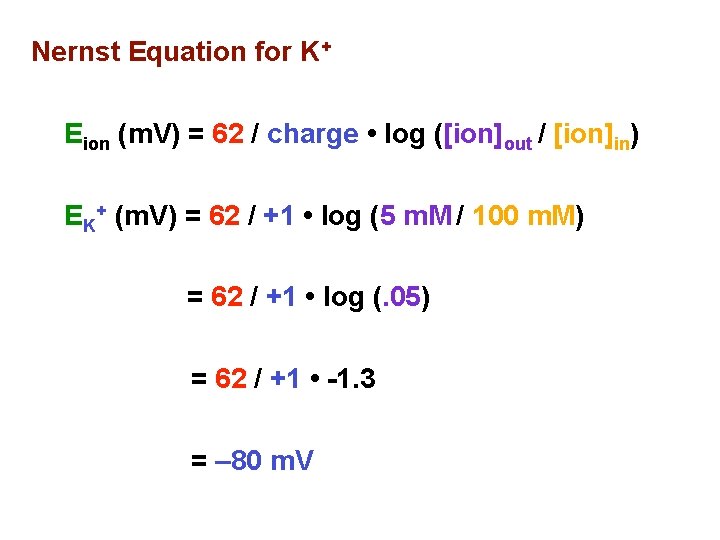 Nernst Equation for $K^+$

$E_{ion}$ (mV) = 62 / charge • log ($[ion]_{out}$ / $[ion]_{in}$)

$E_{K^+}$ (mV) = 62 / +1 • log (5 mM / 100 mM)

= 62 / +1 • log (.05)

= 62 / +1 • -1.3

= –80 mV